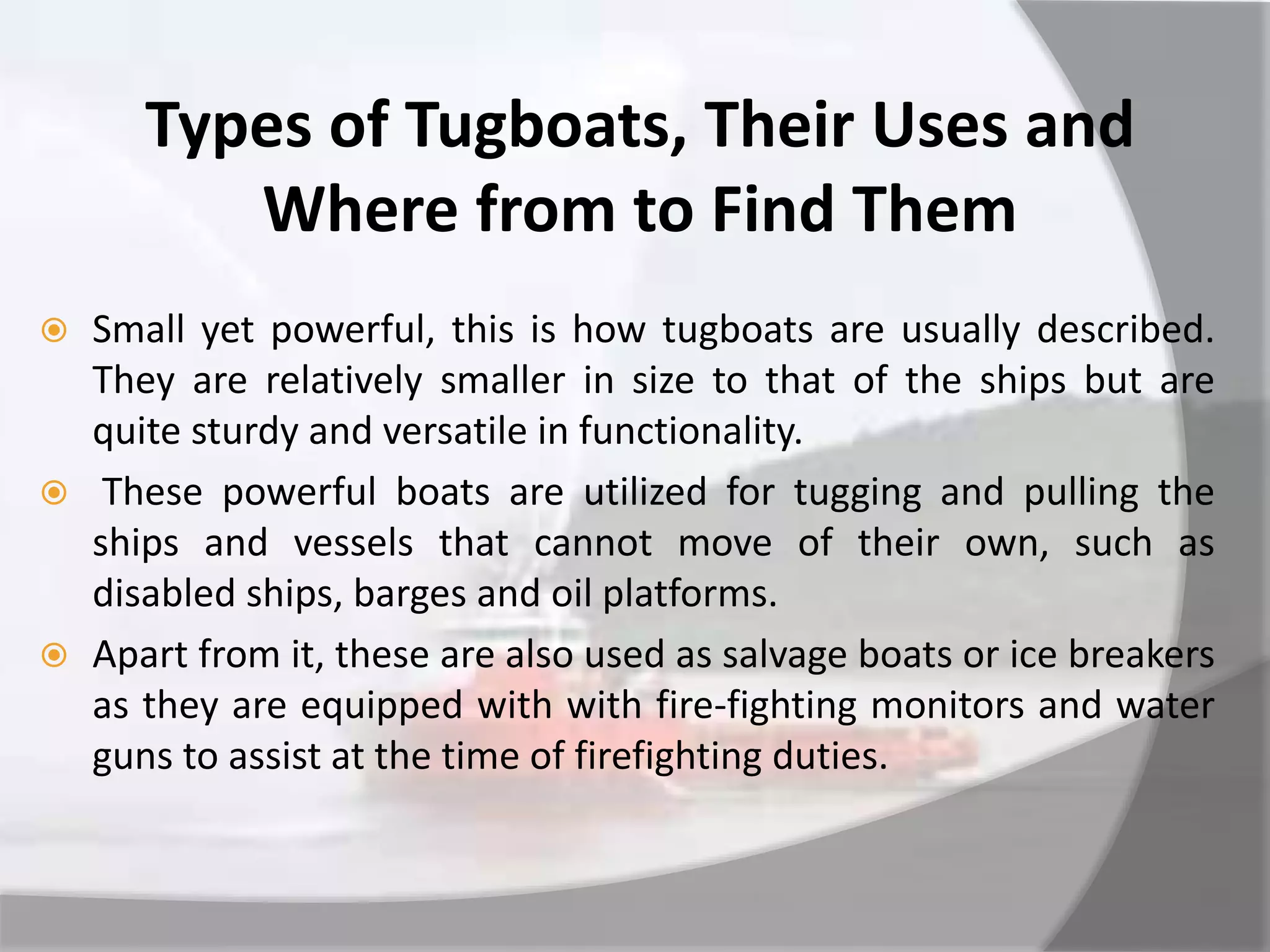 Types of Tugboats, Their Uses and Where from to Find Them

Small yet powerful, this is how tugboats are usually described. They are relatively smaller in size to that of the ships but are quite sturdy and versatile in functionality.

These powerful boats are utilized for tugging and pulling the ships and vessels that cannot move of their own, such as disabled ships, barges and oil platforms.

Apart from it, these are also used as salvage boats or ice breakers as they are equipped with with fire-fighting monitors and water guns to assist at the time of firefighting duties.